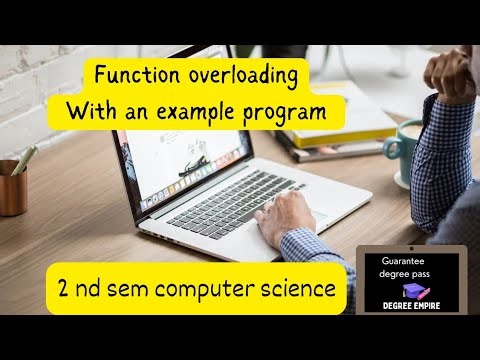 Function overloading
With an example program

2 nd sem computer science

Guarantee degree pass
DEGREE EMPIRE